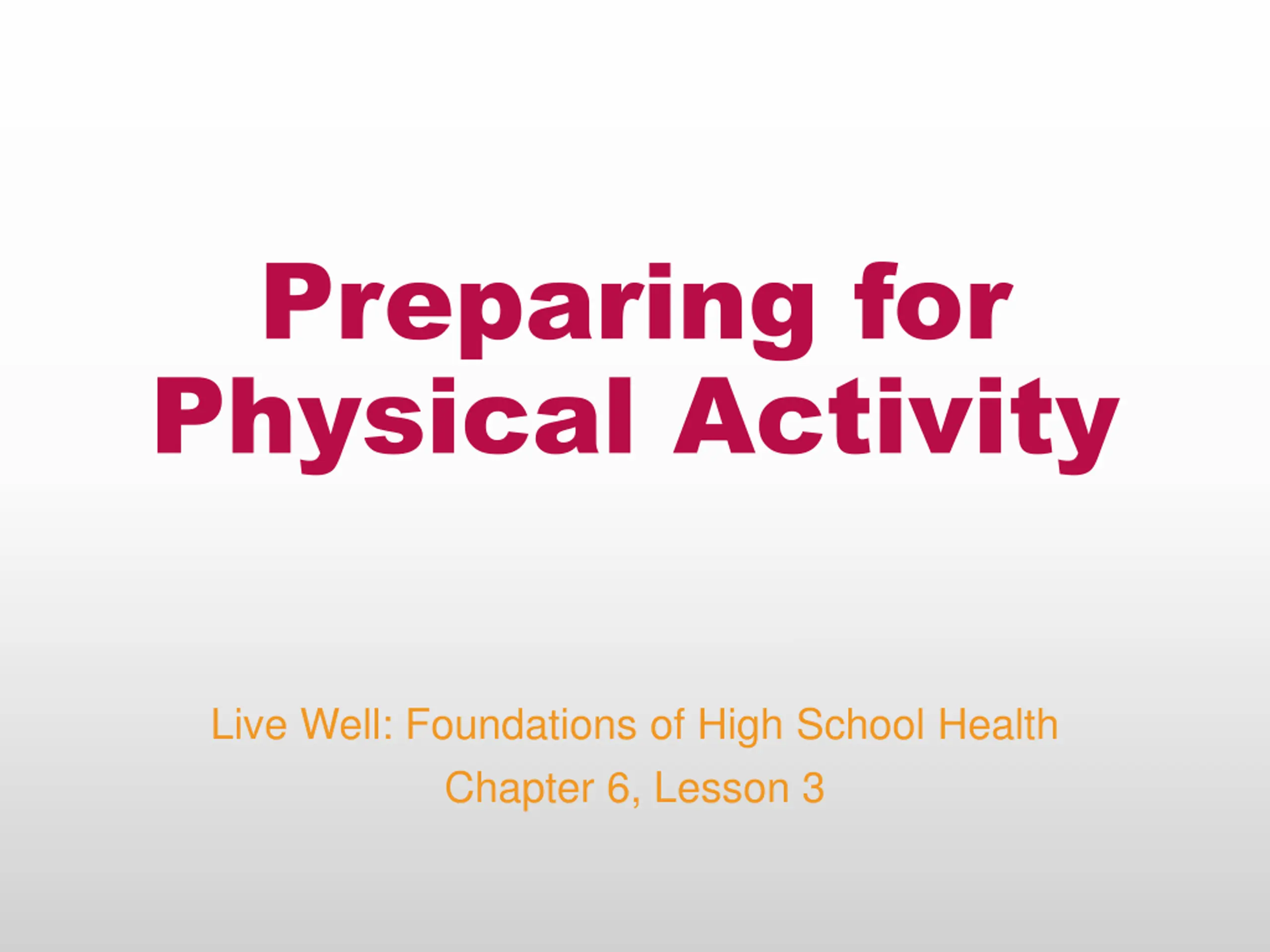 Preparing for Physical Activity

Live Well: Foundations of High School Health
Chapter 6, Lesson 3